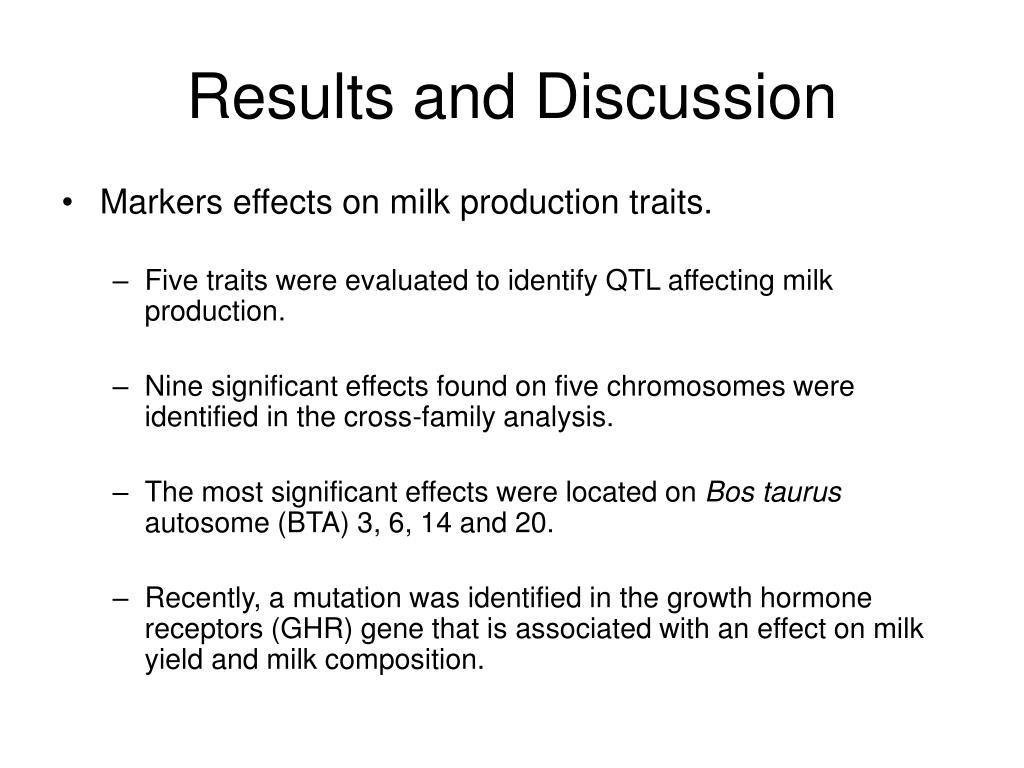 Results and Discussion

• Markers effects on milk production traits.

– Five traits were evaluated to identify QTL affecting milk production.

– Nine significant effects found on five chromosomes were identified in the cross-family analysis.

– The most significant effects were located on Bos taurus autosome (BTA) 3, 6, 14 and 20.

– Recently, a mutation was identified in the growth hormone receptors (GHR) gene that is associated with an effect on milk yield and milk composition.